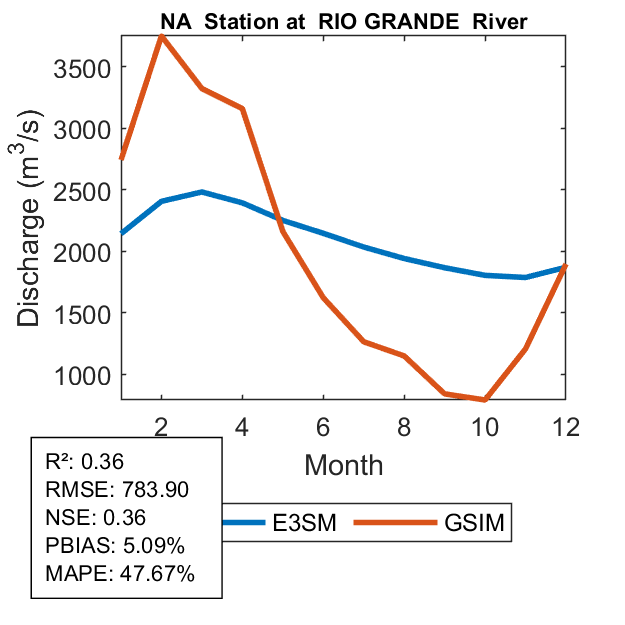 NA Station at RIO GRANDE River

Discharge ($m^3/s$)

3500
3000
2500
2000
1500
1000

2
4
6
8
10
12

Month

R²: 0.36
RMSE: 783.90
NSE: 0.36
PBIAS: 5.09%
MAPE: 47.67%

E3SM
GSIM